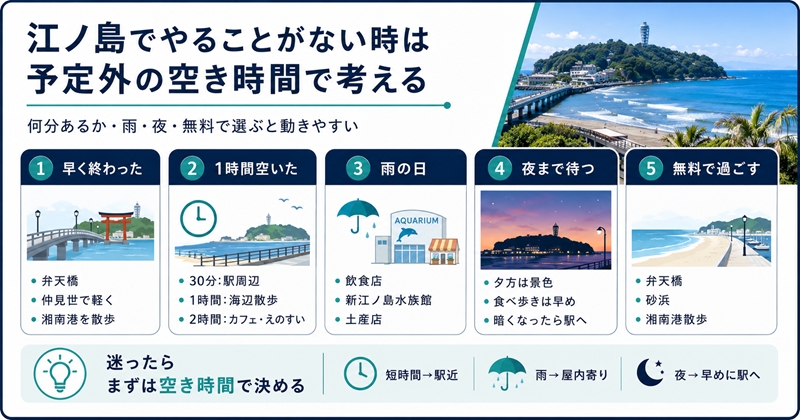 江ノ島でやることがない時は
予定外の空き時間で考える

何分あるか・雨・夜・無料で選ぶと動きやすい

1 早く終わった
• 弁天橋
• 仲見世で軽く
• 湘南港を散歩

2 1時間空いた
• 30分：駅周辺
• 1時間：海辺散歩
• 2時間：カフェ・えのすい

3 雨の日
AQUARIUM
• 飲食店
• 新江ノ島水族館
• 土産店

4 夜まで待つ
• 夕方は景色
• 食べ歩きは早め
• 暗くなったら駅へ

5 無料で過ごす
• 弁天橋
• 砂浜
• 湘南港散歩

迷ったら
まずは空き時間で決める

短時間→駅近

雨→屋内寄り

夜→早めに駅へ